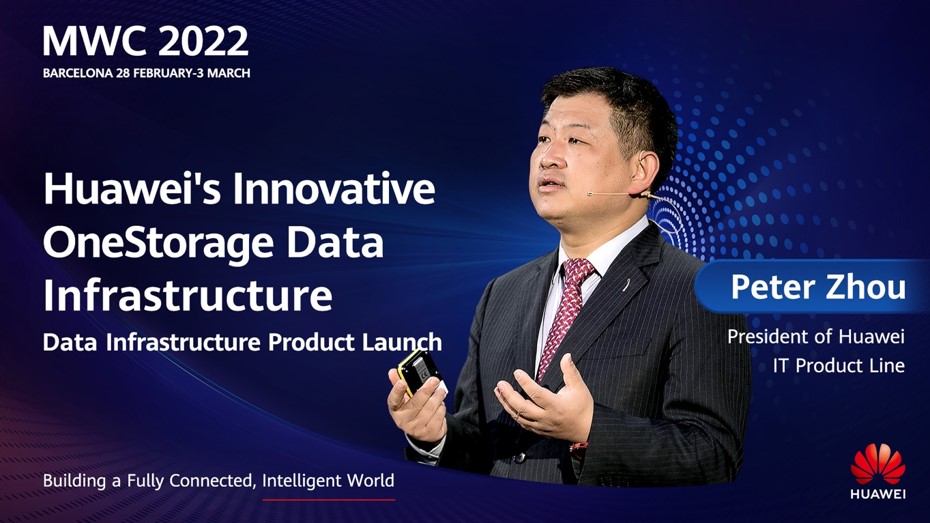 MWC 2022
BARCELONA 28 FEBRUARY-3 MARCH

Huawei's Innovative OneStorage Data Infrastructure

Data Infrastructure Product Launch

Peter Zhou

President of Huawei IT Product Line

Building a Fully Connected, Intelligent World

HUAWEI